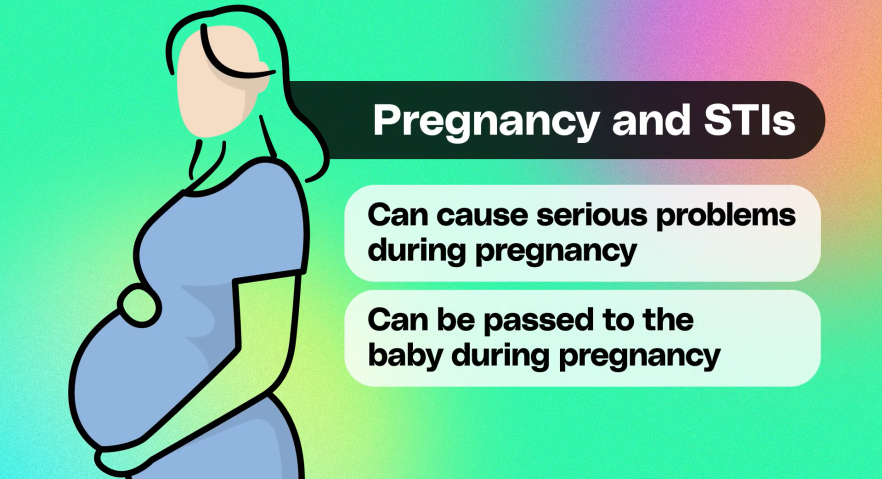 Pregnancy and STIs

Can cause serious problems during pregnancy

Can be passed to the baby during pregnancy